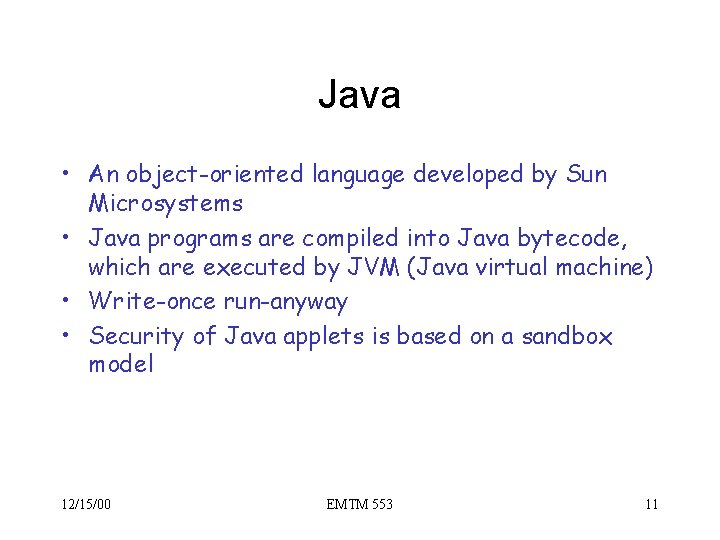 Java

• An object-oriented language developed by Sun Microsystems
• Java programs are compiled into Java bytecode, which are executed by JVM (Java virtual machine)
• Write-once run-anyway
• Security of Java applets is based on a sandbox model

12/15/00

EMTM 553

11